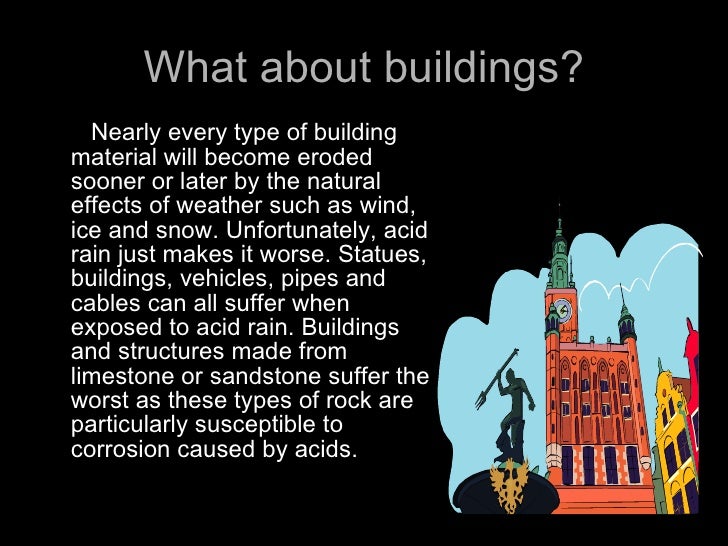 What about buildings?

Nearly every type of building material will become eroded sooner or later by the natural effects of weather such as wind, ice and snow. Unfortunately, acid rain just makes it worse. Statues, buildings, vehicles, pipes and cables can all suffer when exposed to acid rain. Buildings and structures made from limestone or sandstone suffer the worst as these types of rock are particularly susceptible to corrosion caused by acids.